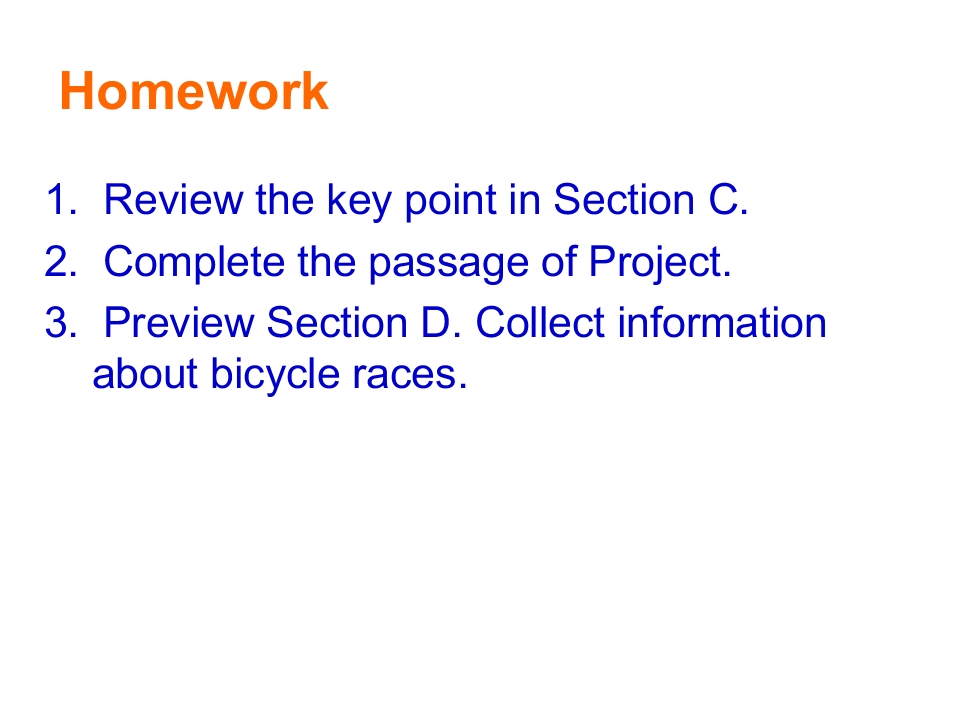 Homework

1. Review the key point in Section C.
2. Complete the passage of Project.
3. Preview Section D. Collect information about bicycle races.